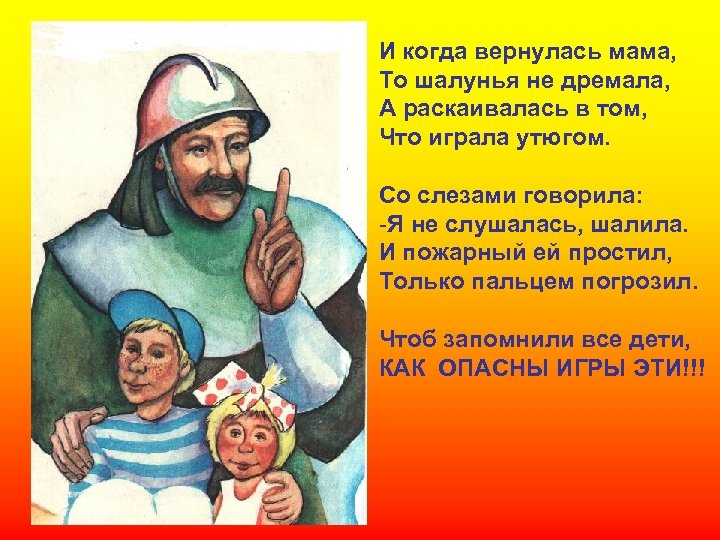 И когда вернулась мама,
То шалунья не дремала,
А раскаивалась в том,
Что играла утюгом.

Со слезами говорила:
-Я не слушалась, шалила.
И пожарный ей простил,
Только пальцем погрозил.

Чтоб запомнили все дети,
КАК ОПАСНЫ ИГРЫ ЭТИ!!!